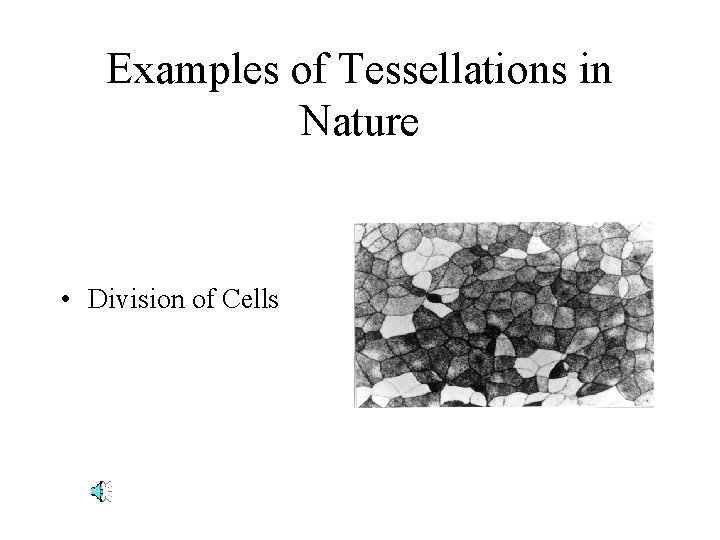 Examples of Tessellations in Nature

• Division of Cells